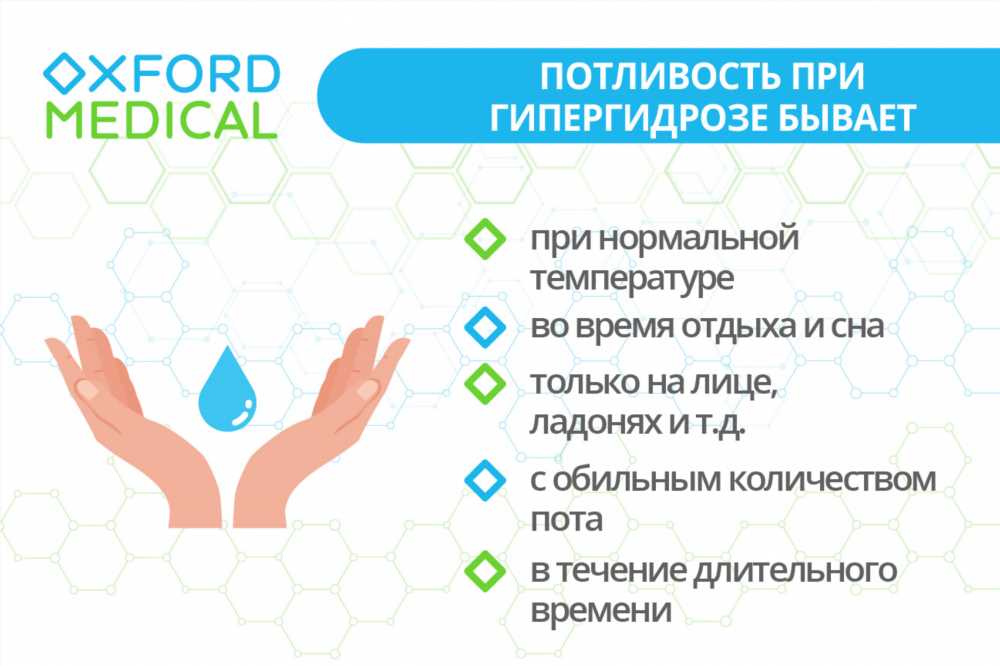 OXFORD MEDICAL

ПОТЛИВОСТЬ ПРИ ГИПЕРГИДРОЗЕ БЫВАЕТ

при нормальной температуре

во время отдыха и сна

только на лице, ладонях и т.д.

с обильным количеством пота

в течение длительного времени